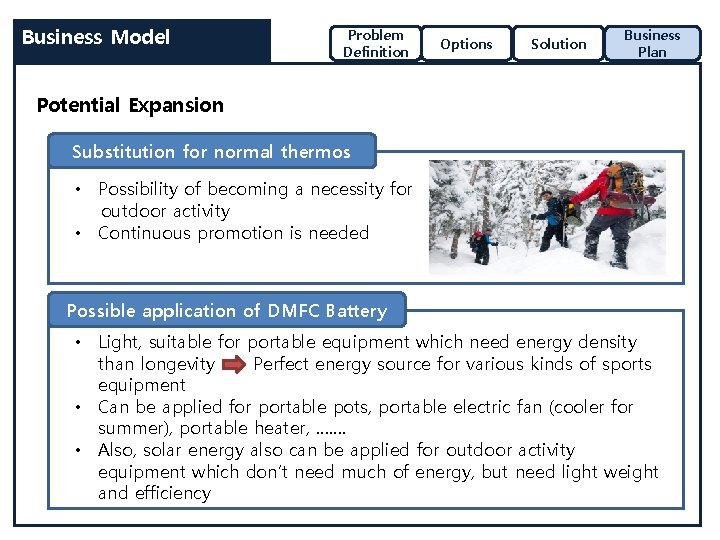 Business Model

Problem Definition

Options

Solution

Business Plan

Potential Expansion

Substitution for normal thermos

• Possibility of becoming a necessity for outdoor activity
• Continuous promotion is needed

Possible application of DMFC Battery

• Light, suitable for portable equipment which need energy density than longevity Perfect energy source for various kinds of sports equipment
• Can be applied for portable pots, portable electric fan (cooler for summer), portable heater, .......
• Also, solar energy also can be applied for outdoor activity equipment which don't need much of energy, but need light weight and efficiency